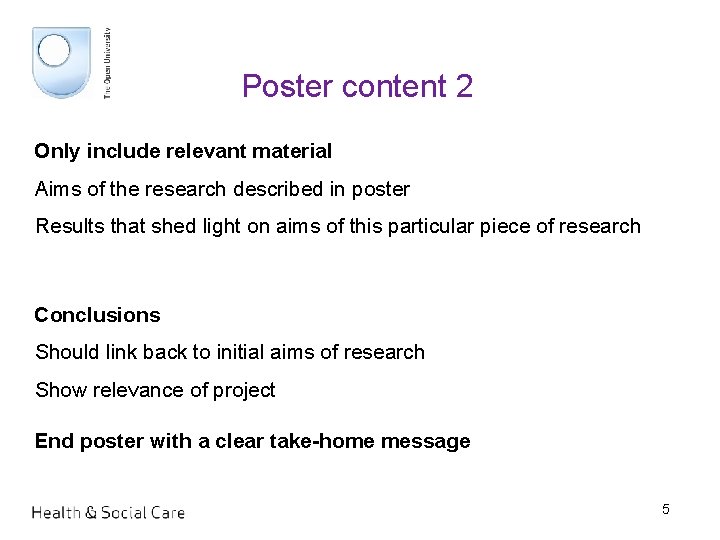 The Open University

Poster content 2

Only include relevant material

Aims of the research described in poster

Results that shed light on aims of this particular piece of research

Conclusions

Should link back to initial aims of research

Show relevance of project

End poster with a clear take-home message

Health & Social Care

5